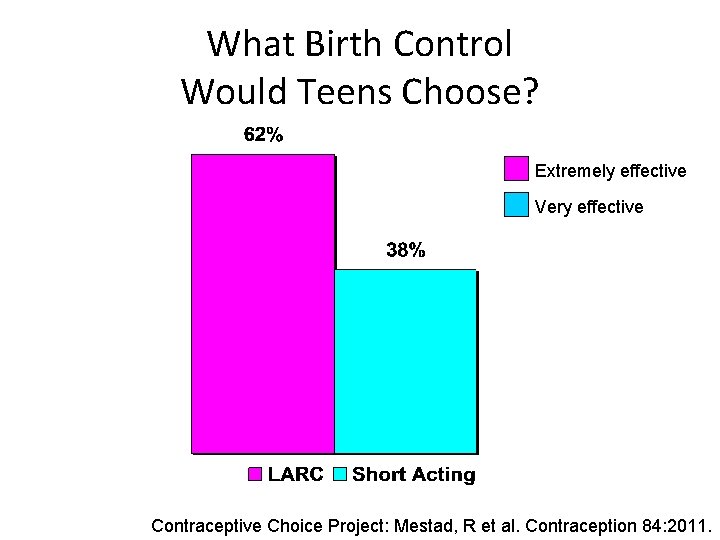 What Birth Control
Would Teens Choose?

62%

38%

Extremely effective

Very effective

LARC Short Acting

Contraceptive Choice Project: Mestad, R et al. Contraception 84:2011.